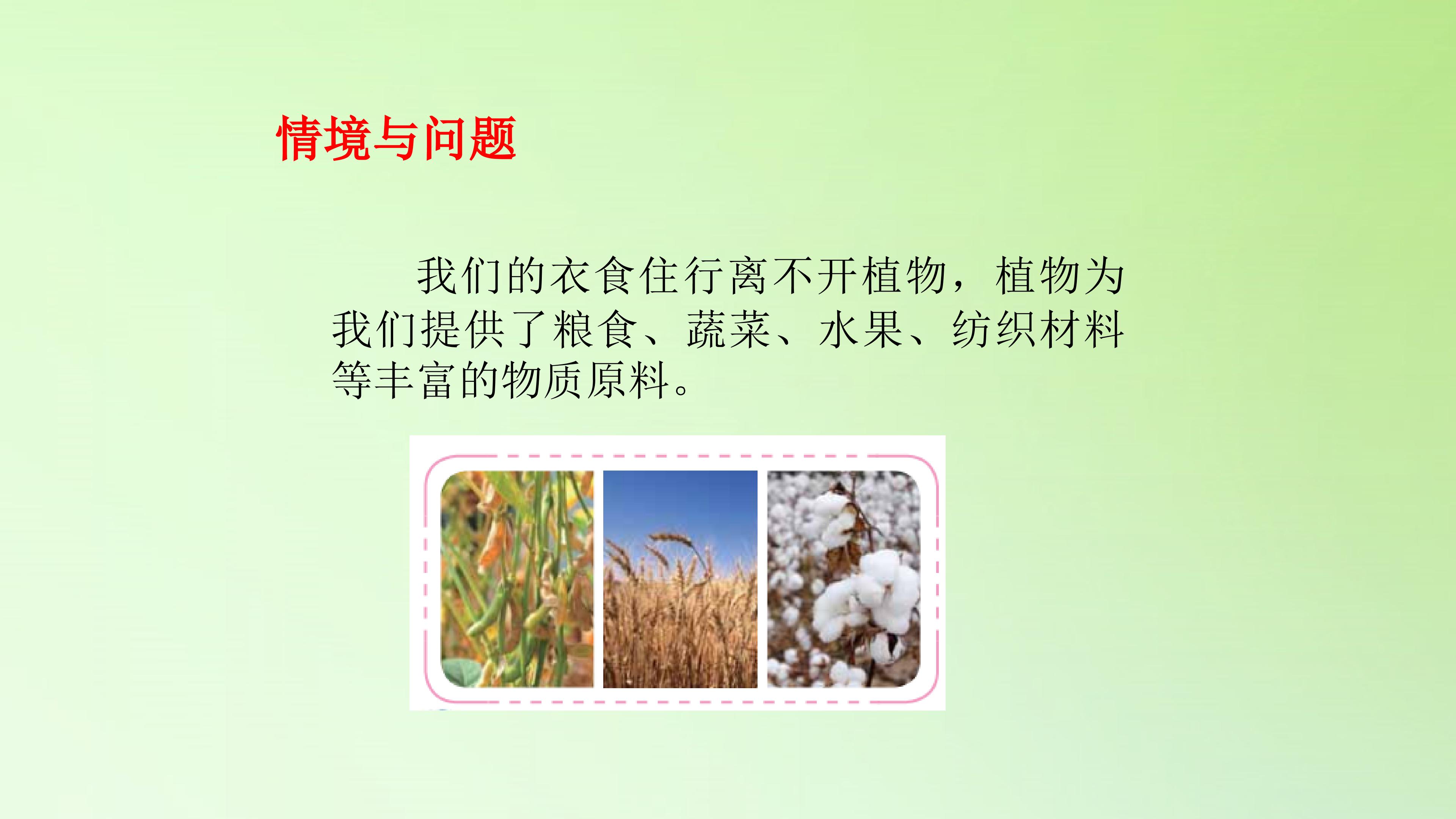 情境与问题

我们的衣食住行离不开植物，植物为我们提供了粮食、蔬菜、水果、纺织材料等丰富的物质原料。